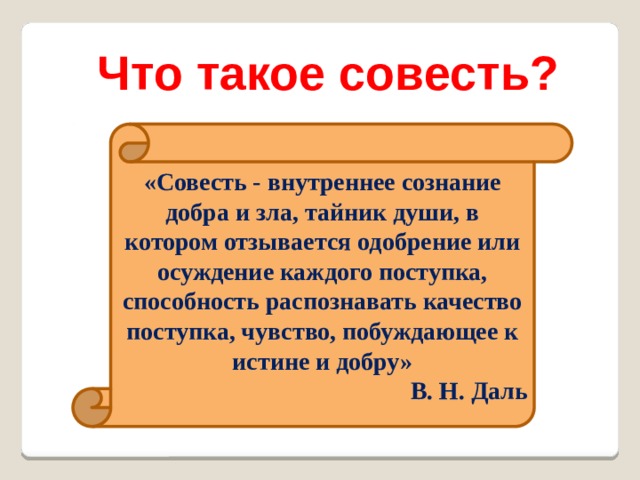 Что такое совесть?

«Совесть - внутреннее сознание добра и зла, тайник души, в котором отзывается одобрение или осуждение каждого поступка, способность распознавать качество поступка, чувство, побуждающее к истине и добру»

В. Н. Даль